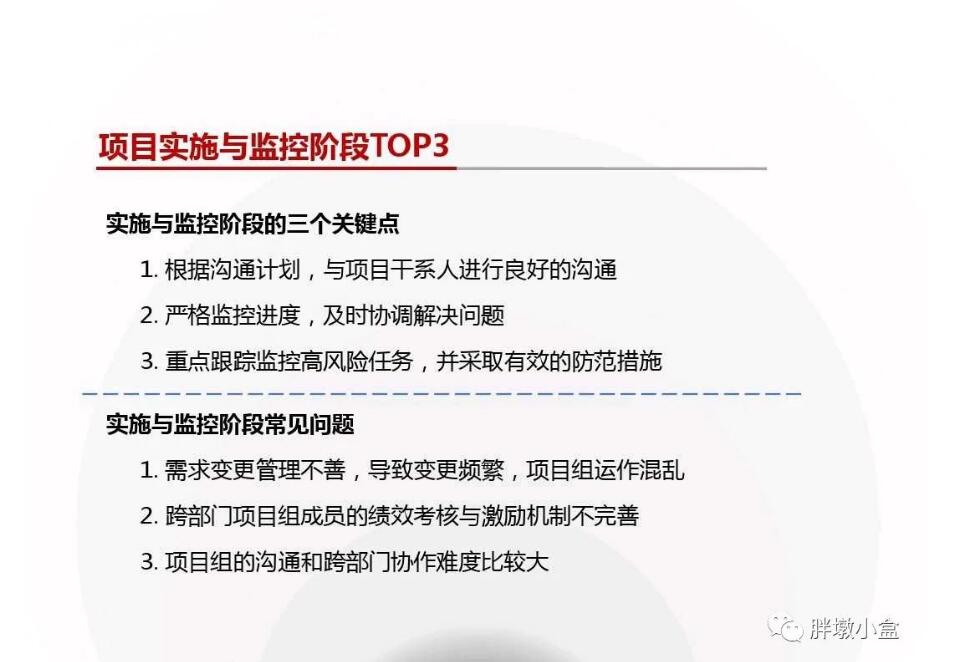 项目实施与监控阶段TOP3

实施与监控阶段的三个关键点

1. 根据沟通计划，与项目干系人进行良好的沟通

2. 严格监控进度，及时协调解决问题

3. 重点跟踪监控高风险任务，并采取有效的防范措施

实施与监控阶段常见问题

1. 需求变更管理不善，导致变更频繁，项目组运作混乱

2. 跨部门项目组成员的绩效考核与激励机制不完善

3. 项目组的沟通和跨部门协作难度比较大

胖墩小盒